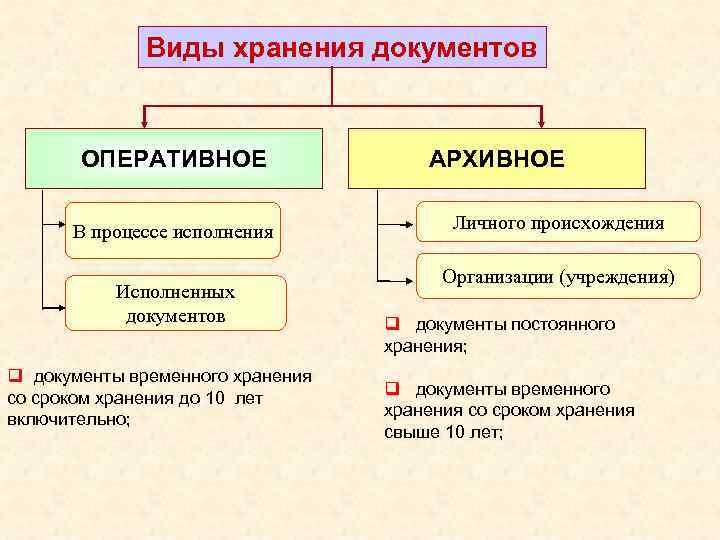 Виды хранения документов

ОПЕРАТИВНОЕ

В процессе исполнения

Исполненных документов

❑ документы временного хранения со сроком хранения до 10 лет включительно;

АРХИВНОЕ

Личного происхождения

Организации (учреждения)

❑ документы постоянного хранения;

❑ документы временного хранения со сроком хранения свыше 10 лет;